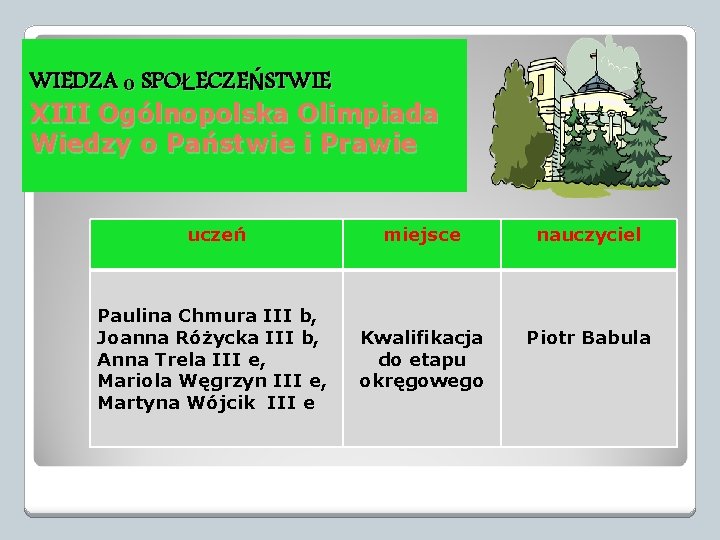 WIEDZA o SPOŁECZEŃSTWIE
XIII Ogólnopolska Olimpiada Wiedzy o Państwie i Prawie

| uczeń | miejsce | nauczyciel |
|---|---|---|
| Paulina Chmura III b, Joanna Różycka III b, Anna Trela III e, Mariola Węgrzyn III e, Martyna Wójcik III e | Kwalifikacja do etapu okręgowego | Piotr Babula |